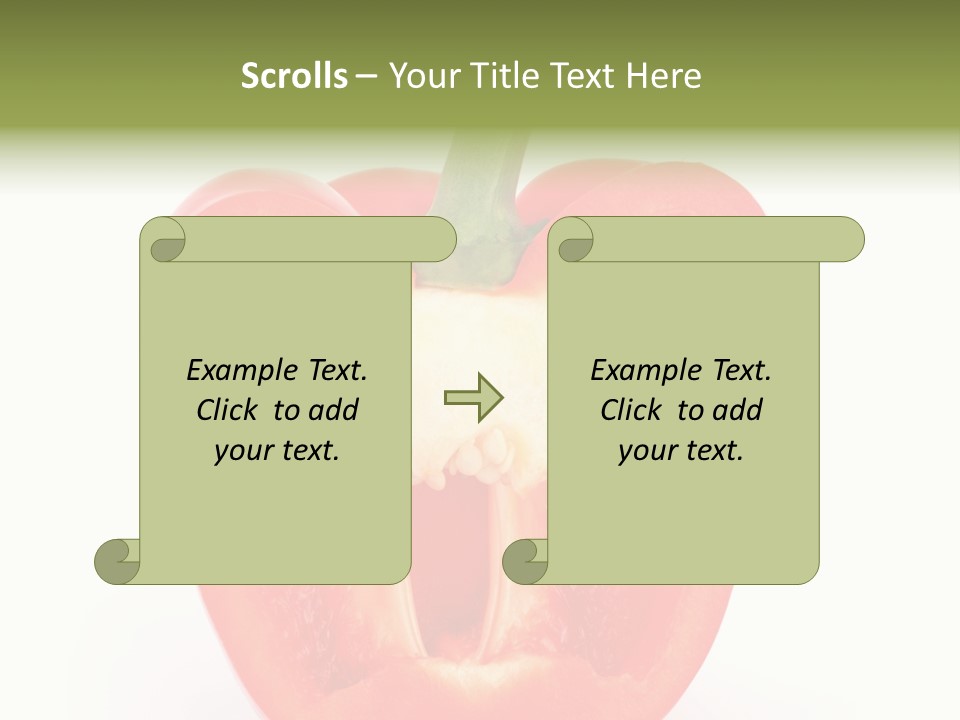 Scrolls – Your Title Text Here

Example Text. Click to add your text.

Example Text. Click to add your text.